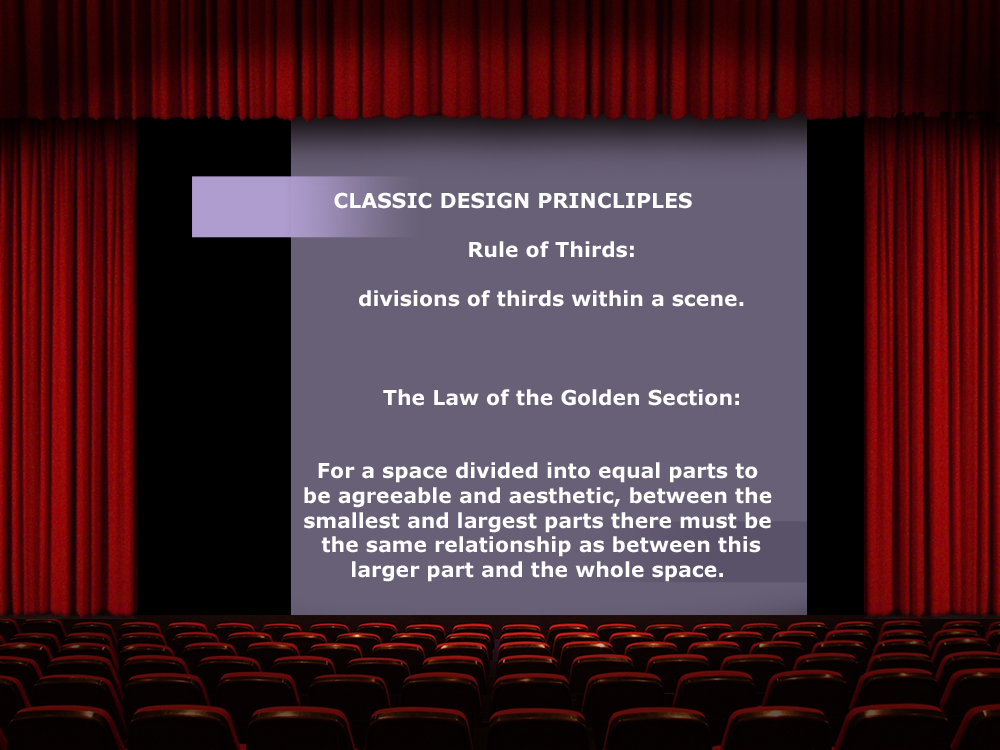 CLASSIC DESIGN PRINCLIPLES

Rule of Thirds:

divisions of thirds within a scene.

The Law of the Golden Section:

For a space divided into equal parts to be agreeable and aesthetic, between the smallest and largest parts there must be the same relationship as between this larger part and the whole space.